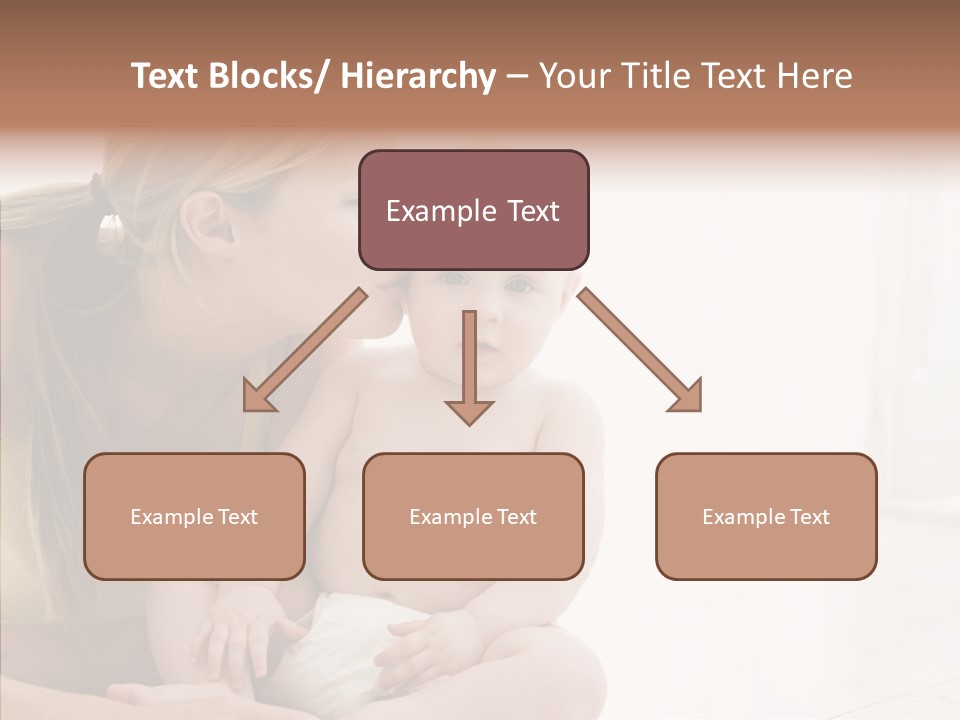 Text Blocks/ Hierarchy – Your Title Text Here

Example Text

Example Text

Example Text

Example Text